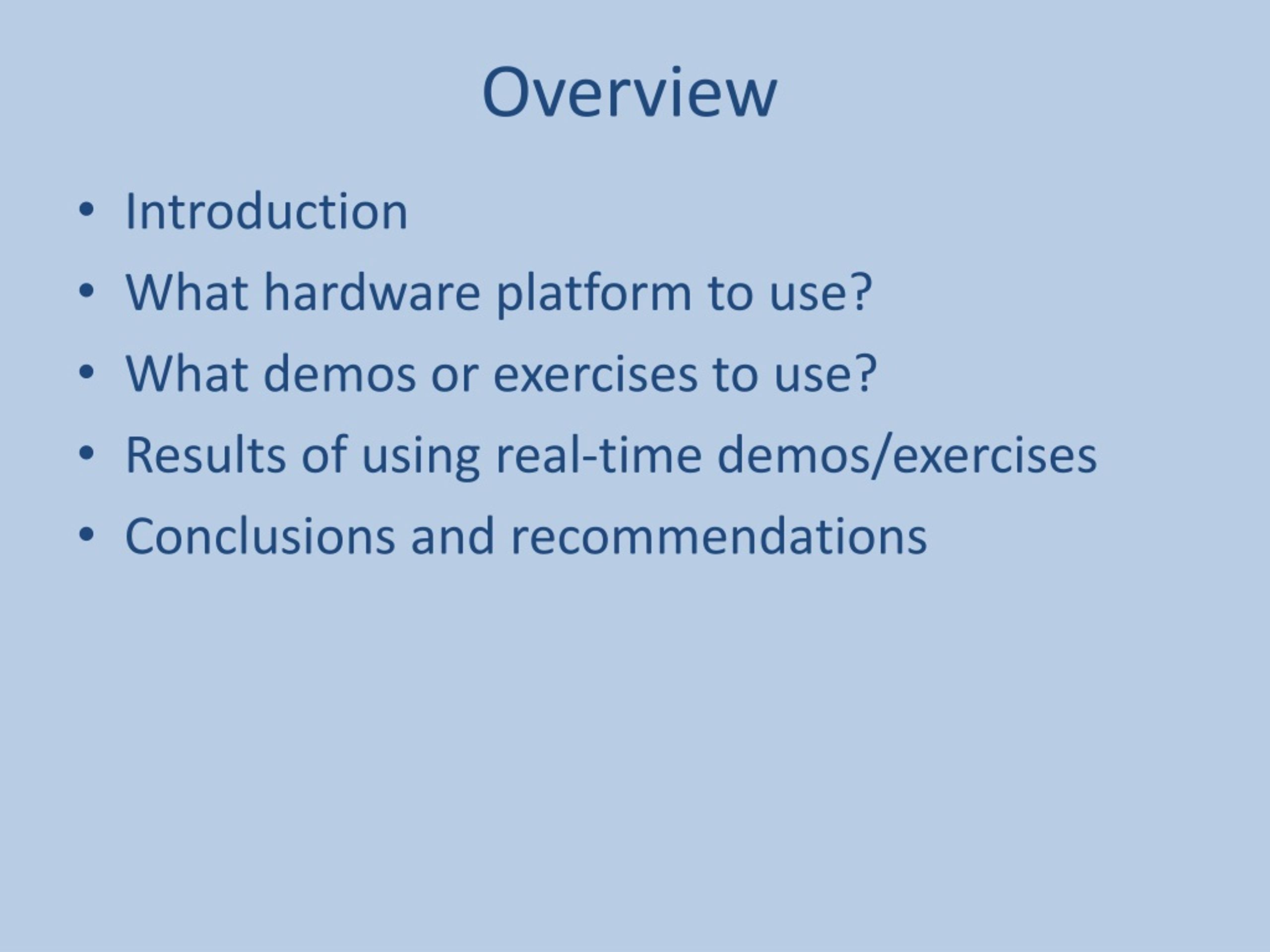 Overview

• Introduction
• What hardware platform to use?
• What demos or exercises to use?
• Results of using real-time demos/exercises
• Conclusions and recommendations